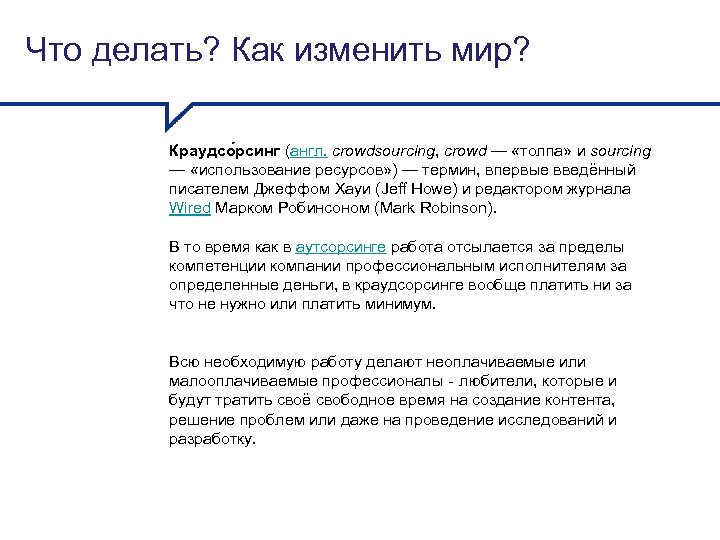 Что делать? Как изменить мир?

Краудсо́рсинг (англ. crowdsourcing, crowd — «толпа» и sourcing — «использование ресурсов») — термин, впервые введённый писателем Джеффом Хауи (Jeff Howe) и редактором журнала Wired Марком Робинсоном (Mark Robinson).

В то время как в аутсорсинге работа отсылается за пределы компетенции компании профессиональным исполнителям за определенные деньги, в краудсорсинге вообще платить ни за что не нужно или платить минимум.

Всю необходимую работу делают неоплачиваемые или малооплачиваемые профессионалы - любители, которые и будут тратить своё свободное время на создание контента, решение проблем или даже на проведение исследований и разработку.